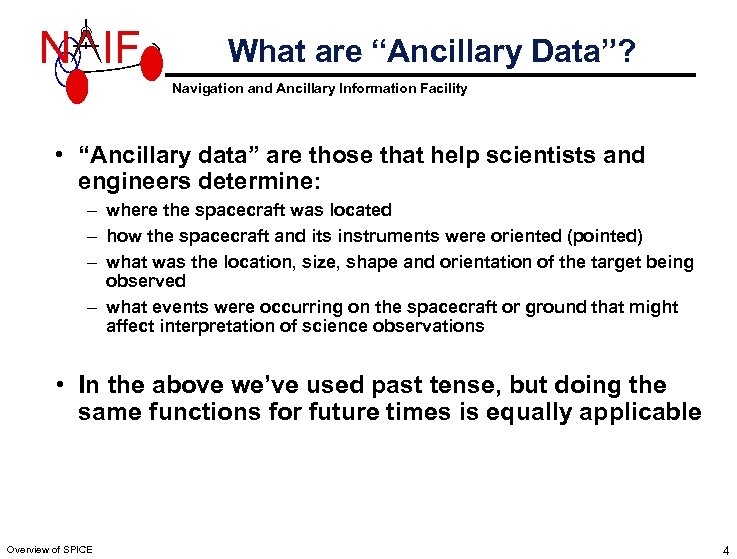 NAIF

What are “Ancillary Data”?

Navigation and Ancillary Information Facility

• “Ancillary data” are those that help scientists and engineers determine:
– where the spacecraft was located
– how the spacecraft and its instruments were oriented (pointed)
– what was the location, size, shape and orientation of the target being observed
– what events were occurring on the spacecraft or ground that might affect interpretation of science observations

• In the above we’ve used past tense, but doing the same functions for future times is equally applicable

Overview of SPICE

4